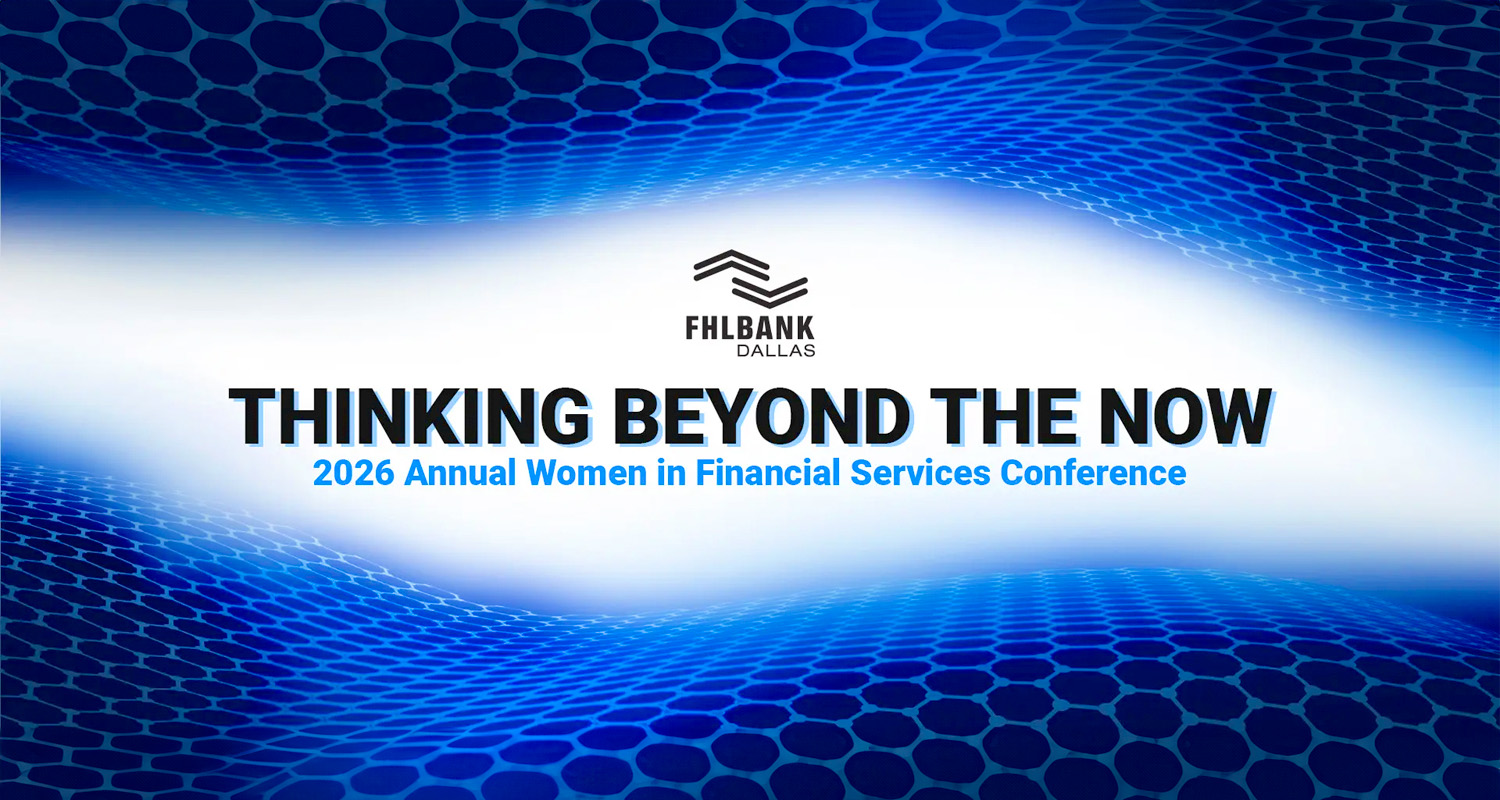 FHLBANK
DALLAS

THINKING BEYOND THE NOW

2026 Annual Women in Financial Services Conference